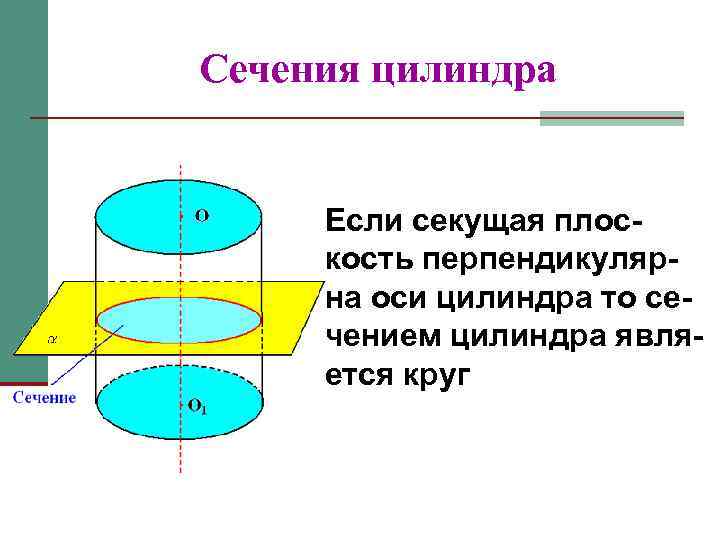 Сечения цилиндра

O

$\alpha$

Сечение

$O_1$

Если секущая плоскость перпендикулярна оси цилиндра то сечением цилиндра является круг